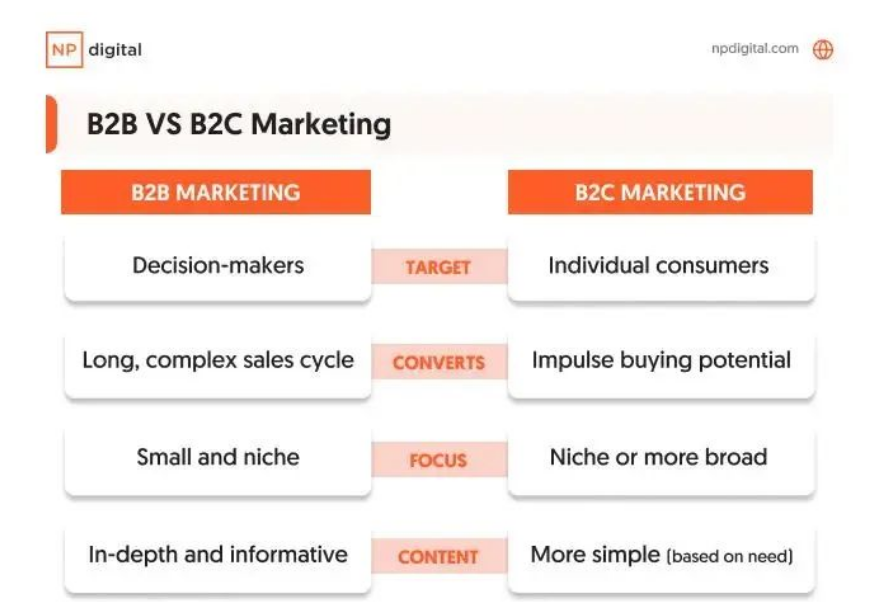 NP digital

npdigital.com

B2B VS B2C Marketing

| B2B MARKETING | | B2C MARKETING |
|---|---|---|
| Decision-makers | TARGET | Individual consumers |
| Long, complex sales cycle | CONVERTS | Impulse buying potential |
| Small and niche | FOCUS | Niche or more broad |
| In-depth and informative | CONTENT | More simple (based on need) |